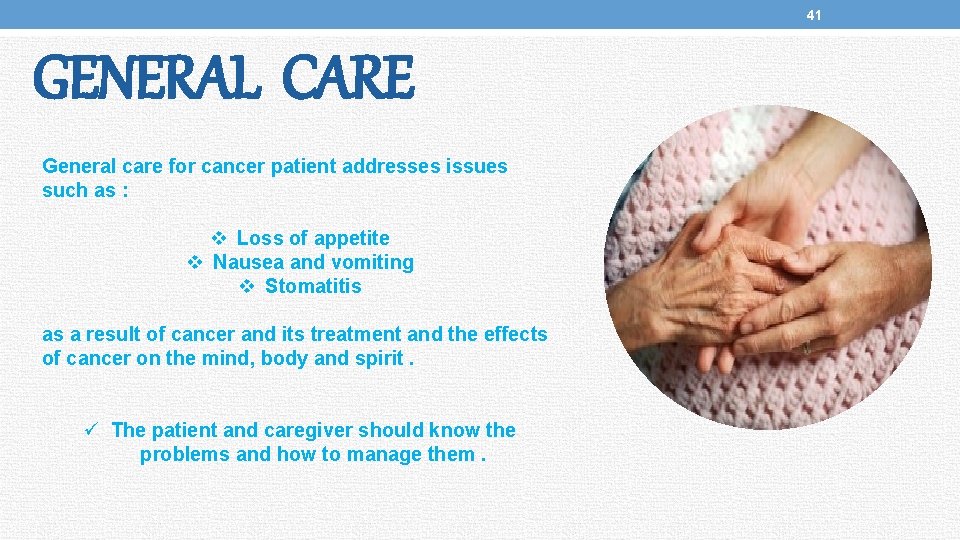 41

GENERAL CARE

General care for cancer patient addresses issues such as :

❖ Loss of appetite
❖ Nausea and vomiting
❖ Stomatitis

as a result of cancer and its treatment and the effects of cancer on the mind, body and spirit .

✓ The patient and caregiver should know the problems and how to manage them .